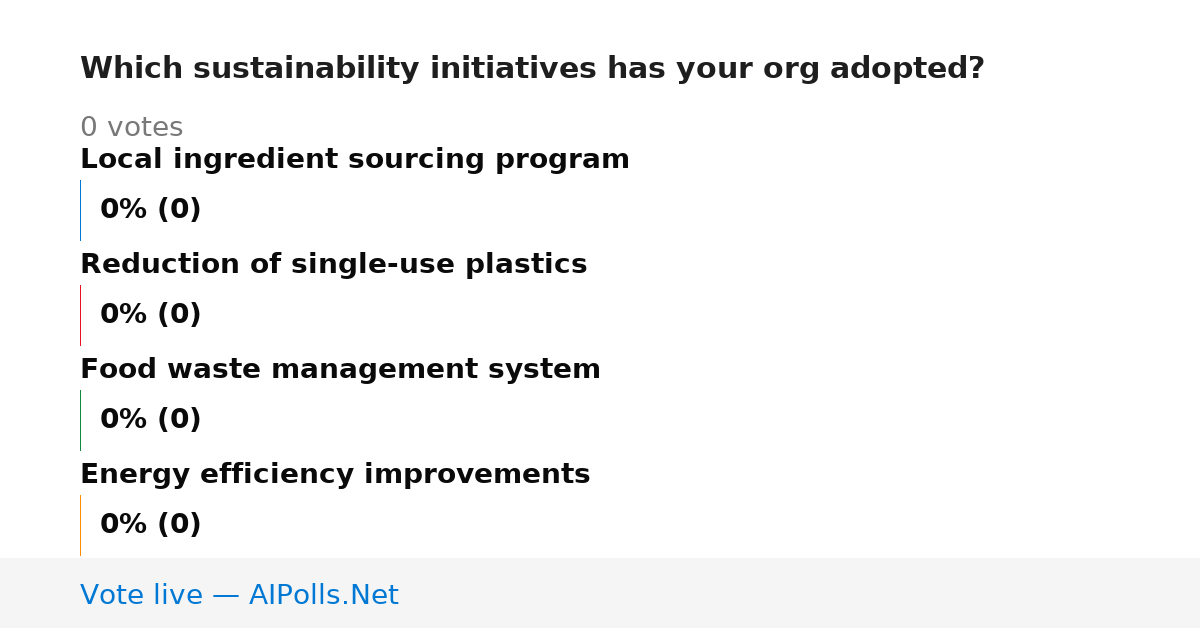 Which sustainability initiatives has your org adopted?

0 votes

Local ingredient sourcing program

0% (0)

Reduction of single-use plastics

0% (0)

Food waste management system

0% (0)

Energy efficiency improvements

0% (0)

Vote live — AIPolls.Net